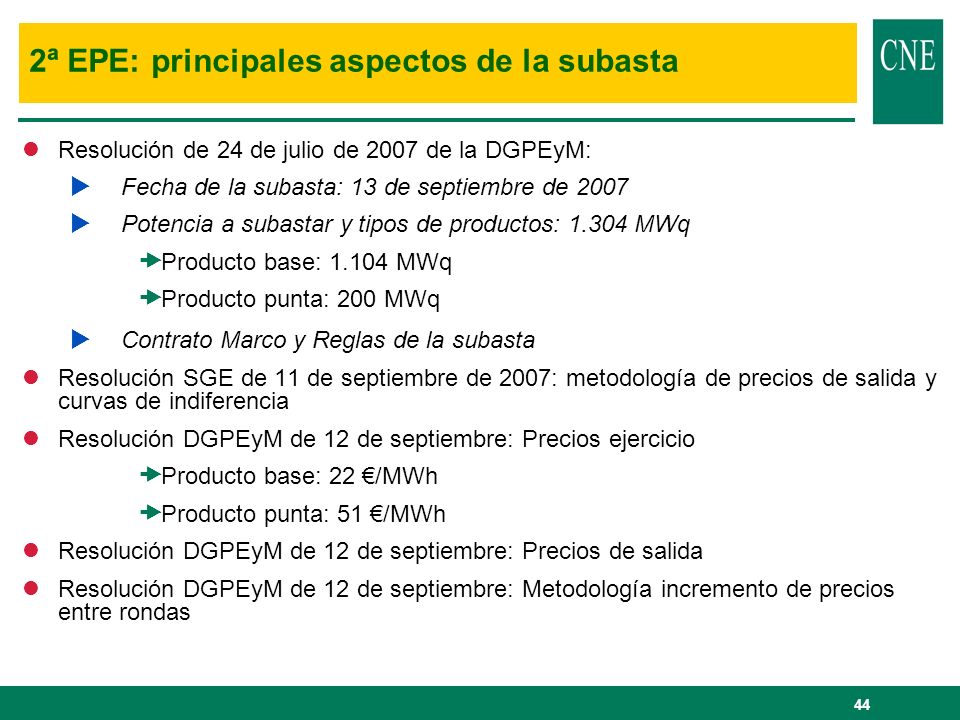 2ª EPE: principales aspectos de la subasta

CNE

Resolución de 24 de julio de 2007 de la DGPEyM:

Fecha de la subasta: 13 de septiembre de 2007

Potencia a subastar y tipos de productos: 1.304 MWq

Producto base: 1.104 MWq

Producto punta: 200 MWq

Contrato Marco y Reglas de la subasta

Resolución SGE de 11 de septiembre de 2007: metodología de precios de salida y curvas de indiferencia

Resolución DGPEyM de 12 de septiembre: Precios ejercicio

Producto base: 22 €/MWh

Producto punta: 51 €/MWh

Resolución DGPEyM de 12 de septiembre: Precios de salida

Resolución DGPEyM de 12 de septiembre: Metodología incremento de precios entre rondas

44